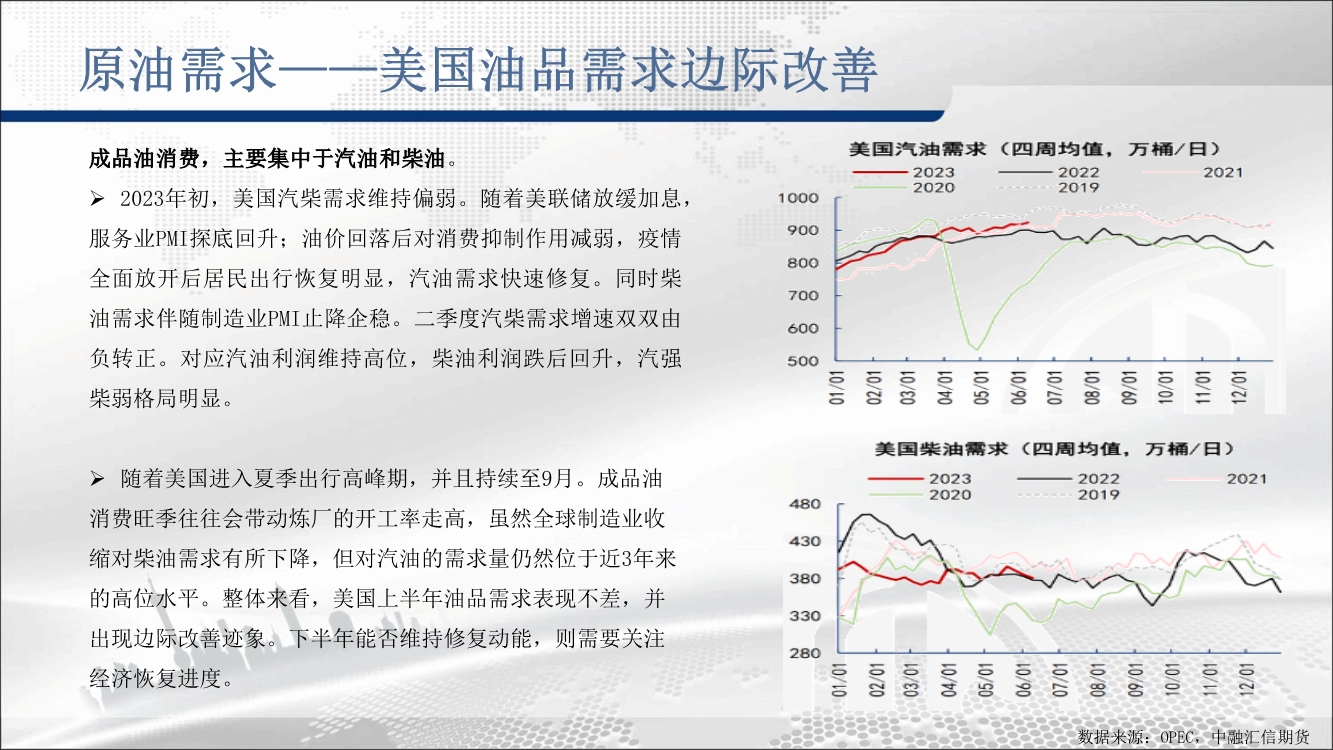 原油需求——美国油品需求边际改善

成品油消费，主要集中于汽油和柴油。

➢ 2023年初，美国汽柴需求维持偏弱。随着美联储放缓加息，服务业PMI探底回升；油价回落后对消费抑制作用减弱，疫情全面放开后居民出行恢复明显，汽油需求快速修复。同时柴油需求伴随制造业PMI止降企稳。二季度汽柴需求增速双双由负转正。对应汽油利润维持高位，柴油利润跌后回升，汽强柴弱格局明显。

➢ 随着美国进入夏季出行高峰期，并且持续至9月。成品油消费旺季往往会带动炼厂的开工率走高，虽然全球制造业收缩对柴油需求有所下降，但对汽油的需求量仍然位于近3年来的高位水平。整体来看，美国上半年油品需求表现不差，并出现边际改善迹象。下半年能否维持修复动能，则需要关注经济恢复进度。

美国汽油需求（四周均值，万桶/日）
2023 2022 2021 2020 2019
1000
900
800
700
600
500
01/01 02/01 03/01 04/01 05/01 06/01 07/01 08/01 09/01 10/01 11/01 12/01

美国柴油需求（四周均值，万桶/日）
2023 2022 2021 2020 2019
480
430
380
330
280
01/01 02/01 03/01 04/01 05/01 06/01 07/01 08/01 09/01 10/01 11/01 12/01

数据来源：OPEC，中融汇信期货